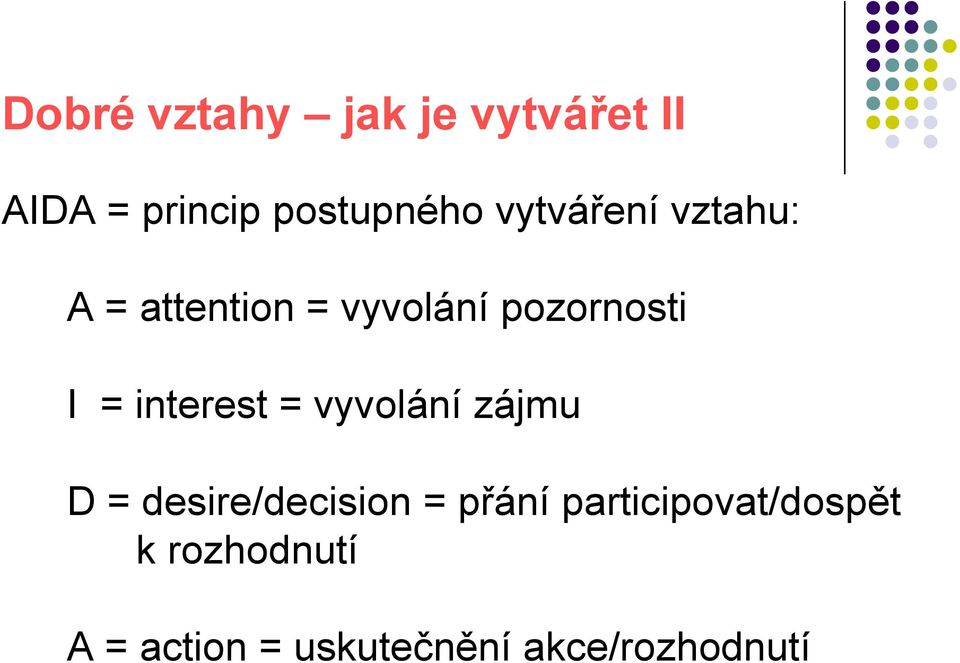 Dobré vztahy – jak je vytvářet II

AIDA = princip postupného vytváření vztahu:

A = attention = vyvolání pozornosti

I = interest = vyvolání zájmu

D = desire/decision = přání participovat/dospět k rozhodnutí

A = action = uskutečnění akce/rozhodnutí